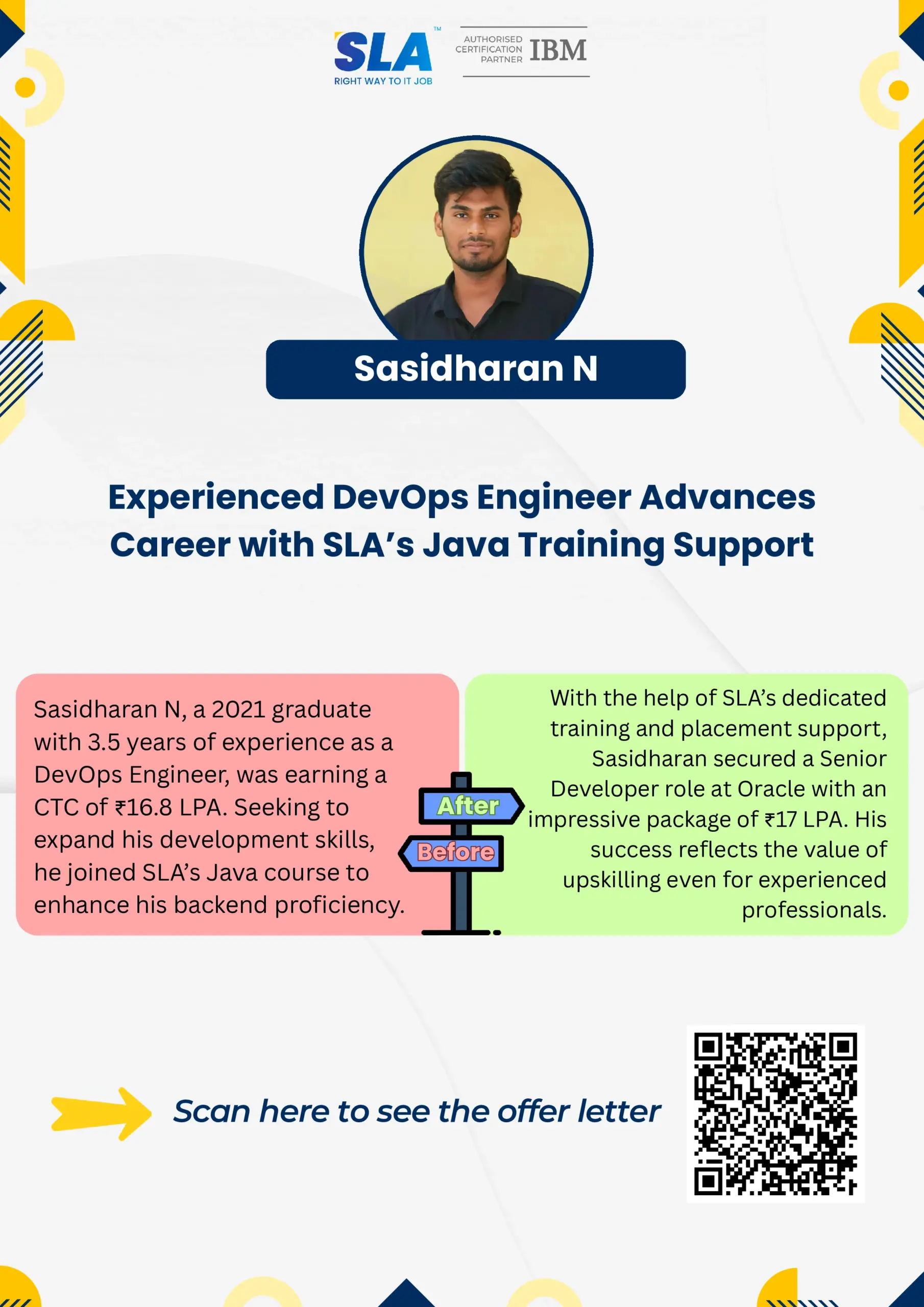 SLA™
RIGHT WAY TO IT JOB

AUTHORISED CERTIFICATION PARTNER IBM

Sasidharan N

Experienced DevOps Engineer Advances Career with SLA's Java Training Support

Sasidharan N, a 2021 graduate with 3.5 years of experience as a DevOps Engineer, was earning a CTC of ₹16.8 LPA. Seeking to expand his development skills, he joined SLA's Java course to enhance his backend proficiency.

After

Before

With the help of SLA's dedicated training and placement support, Sasidharan secured a Senior Developer role at Oracle with an impressive package of ₹17 LPA. His success reflects the value of upskilling even for experienced professionals.

Scan here to see the offer letter